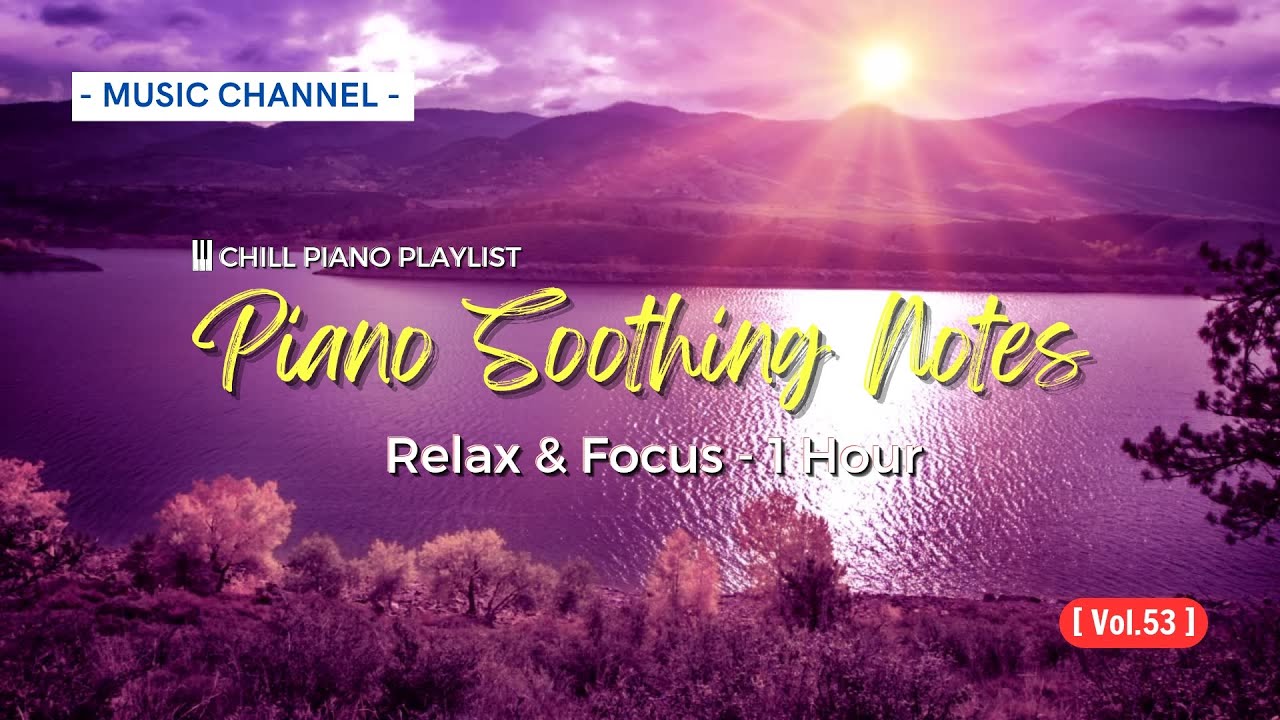 - MUSIC CHANNEL -

CHILL PIANO PLAYLIST

Piano Soothing Notes

Relax & Focus - 1 Hour

[ Vol.53 ]